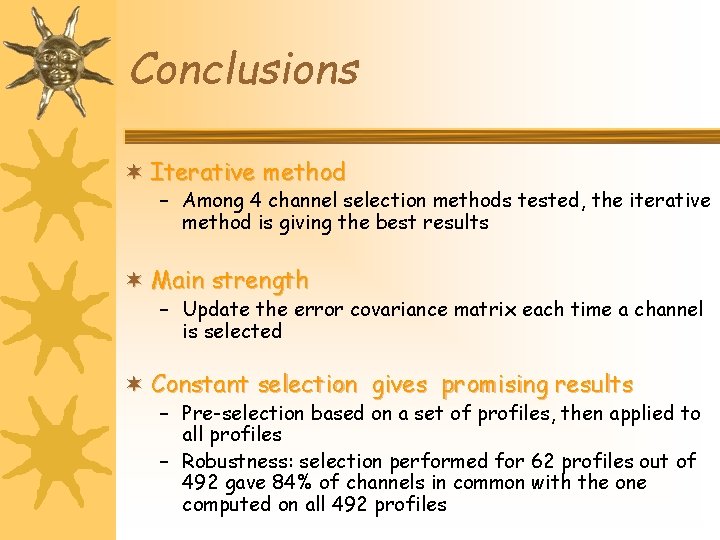 Conclusions

Iterative method

– Among 4 channel selection methods tested, the iterative method is giving the best results

Main strength

– Update the error covariance matrix each time a channel is selected

Constant selection gives promising results

– Pre-selection based on a set of profiles, then applied to all profiles

– Robustness: selection performed for 62 profiles out of 492 gave 84% of channels in common with the one computed on all 492 profiles